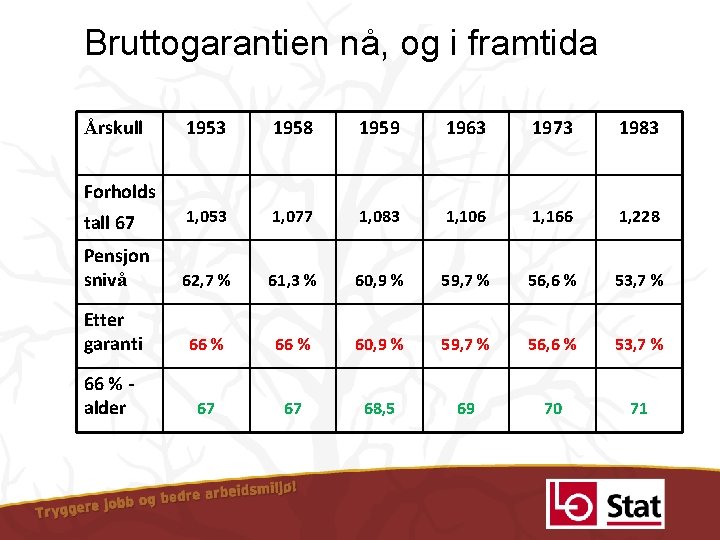 Bruttogarantien nå, og i framtida

| Årskull | 1953 | 1958 | 1959 | 1963 | 1973 | 1983 |
|---|---|---|---|---|---|---|
| Forholds tall 67 | 1,053 | 1,077 | 1,083 | 1,106 | 1,166 | 1,228 |
| Pensjon snivå | 62,7 % | 61,3 % | 60,9 % | 59,7 % | 56,6 % | 53,7 % |
| Etter garanti | 66 % | 66 % | 60,9 % | 59,7 % | 56,6 % | 53,7 % |
| 66 % - alder | 67 | 67 | 68,5 | 69 | 70 | 71 |

Tryggere jobb og bedre arbeidsmiljø!

LO Stat